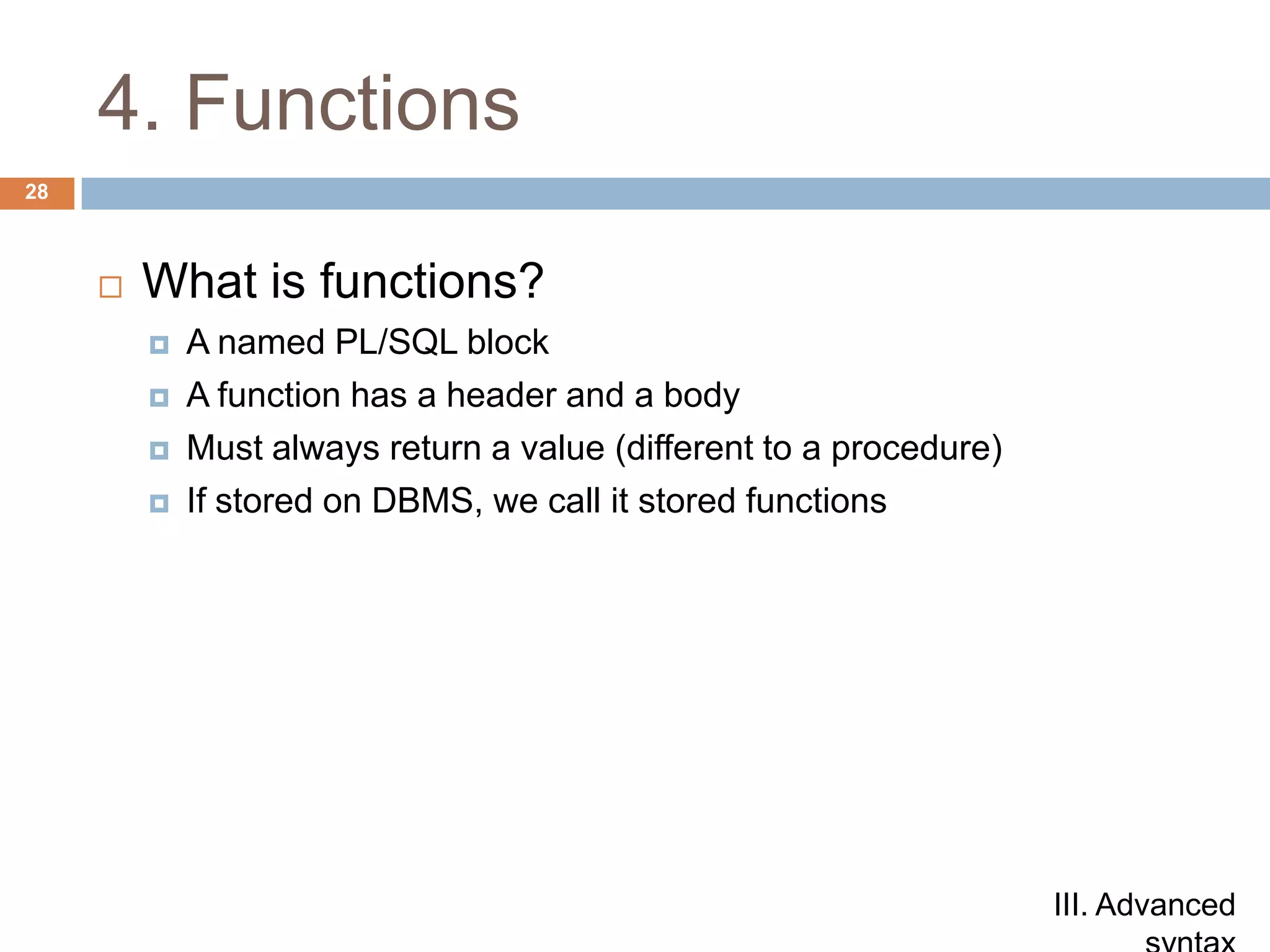 4. Functions

28

What is functions?

A named PL/SQL block

A function has a header and a body

Must always return a value (different to a procedure)

If stored on DBMS, we call it stored functions

III. Advanced syntax